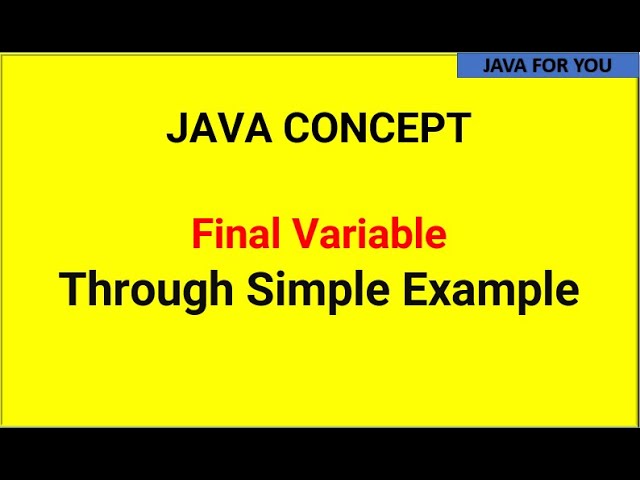 JAVA FOR YOU

JAVA CONCEPT

Final Variable
Through Simple Example